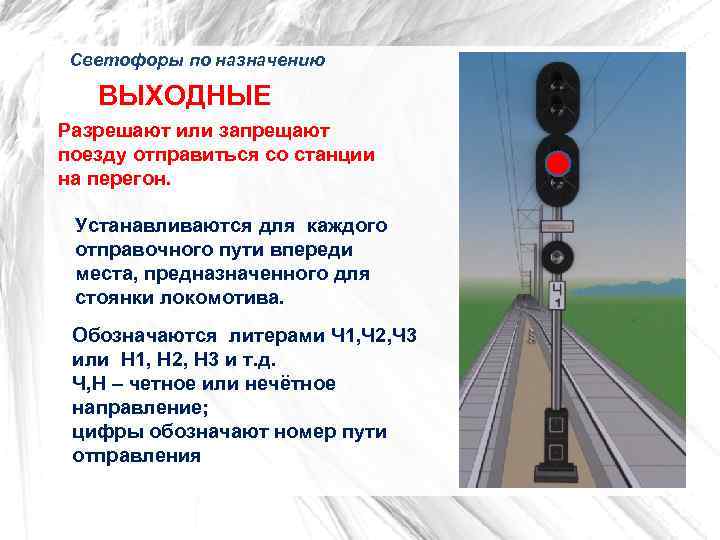 Светофоры по назначению

ВЫХОДНЫЕ

Разрешают или запрещают поезду отправиться со станции на перегон.

Устанавливаются для каждого отправочного пути впереди места, предназначенного для стоянки локомотива.

Обозначаются литерами Ч1,Ч2,Ч3 или Н1, Н2, Н3 и т.д.
Ч,Н – четное или нечётное направление;
цифры обозначают номер пути отправления

Ч
1